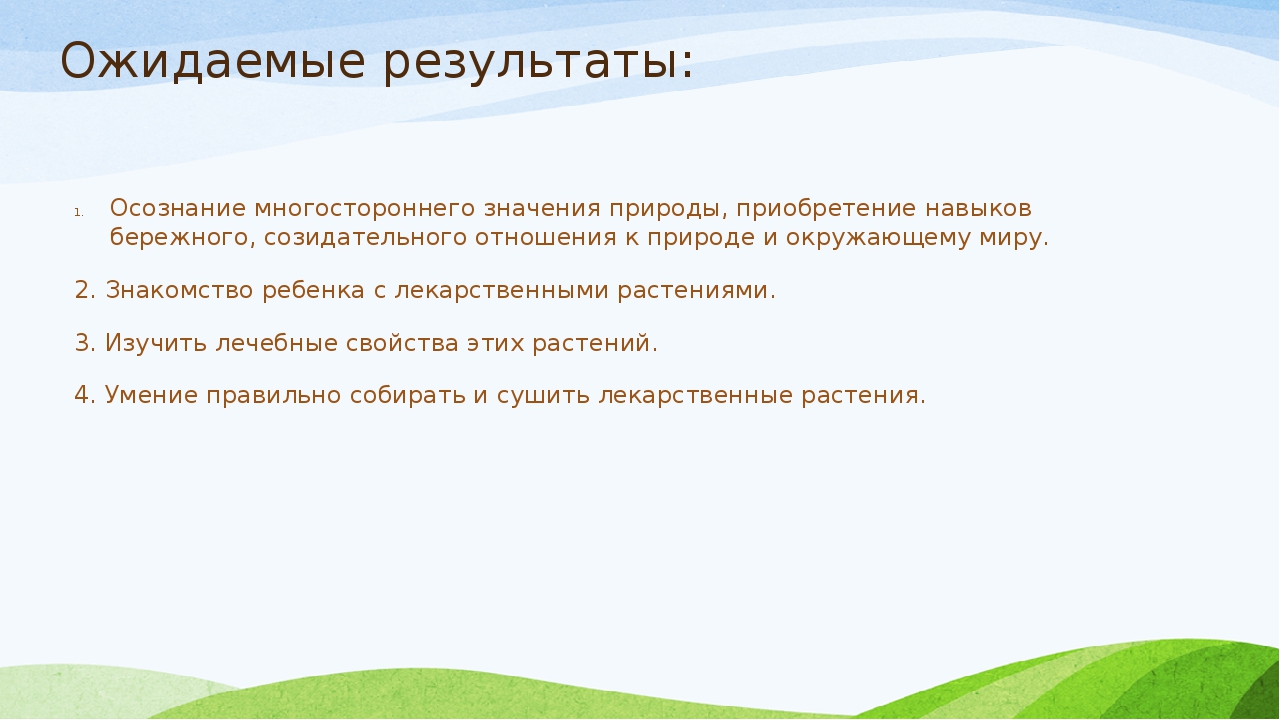 Ожидаемые результаты:

1. Осознание многостороннего значения природы, приобретение навыков бережного, созидательного отношения к природе и окружающему миру.

2. Знакомство ребенка с лекарственными растениями.

3. Изучить лечебные свойства этих растений.

4. Умение правильно собирать и сушить лекарственные растения.